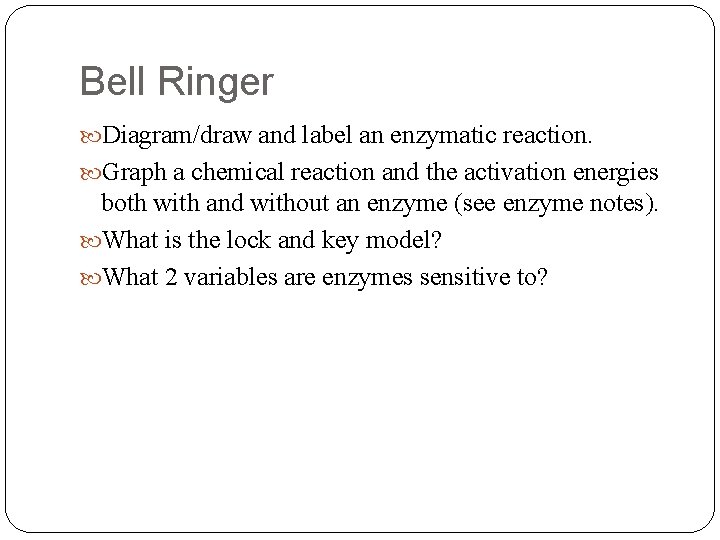 Bell Ringer

Diagram/draw and label an enzymatic reaction.

Graph a chemical reaction and the activation energies both with and without an enzyme (see enzyme notes).

What is the lock and key model?

What 2 variables are enzymes sensitive to?